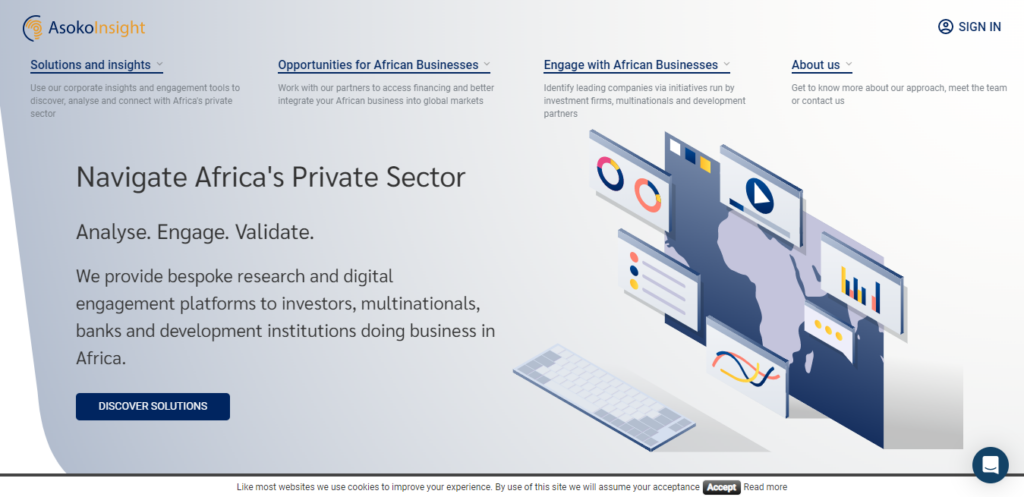 AsokoInsight

SIGN IN

Solutions and insights
Use our corporate insights and engagement tools to discover, analyse and connect with Africa's private sector

Opportunities for African Businesses
Work with our partners to access financing and better integrate your African business into global markets

Engage with African Businesses
Identify leading companies via initiatives run by investment firms, multinationals and development partners

About us
Get to know more about our approach, meet the team or contact us

Navigate Africa's Private Sector

Analyse. Engage. Validate.

We provide bespoke research and digital engagement platforms to investors, multinationals, banks and development institutions doing business in Africa.

DISCOVER SOLUTIONS

Like most websites we use cookies to improve your experience. By use of this site we will assume your acceptance Accept Read more